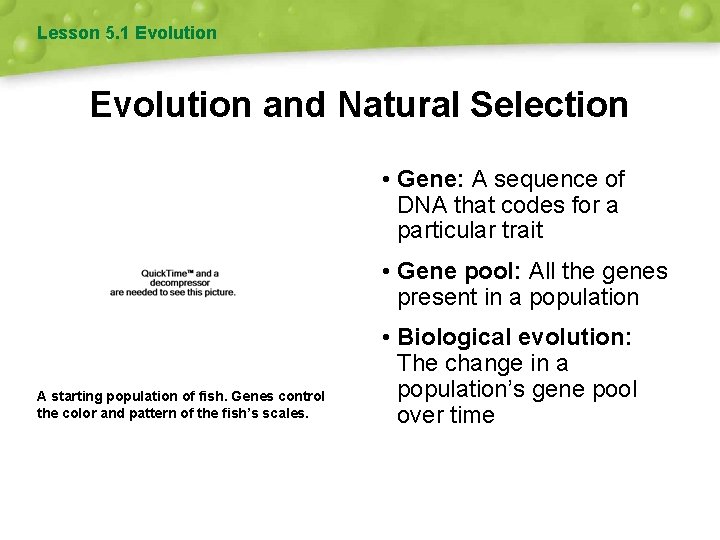 Lesson 5.1 Evolution

Evolution and Natural Selection

QuickTime™ and a decompressor are needed to see this picture.

A starting population of fish. Genes control the color and pattern of the fish's scales.

• Gene: A sequence of DNA that codes for a particular trait

• Gene pool: All the genes present in a population

• Biological evolution: The change in a population's gene pool over time